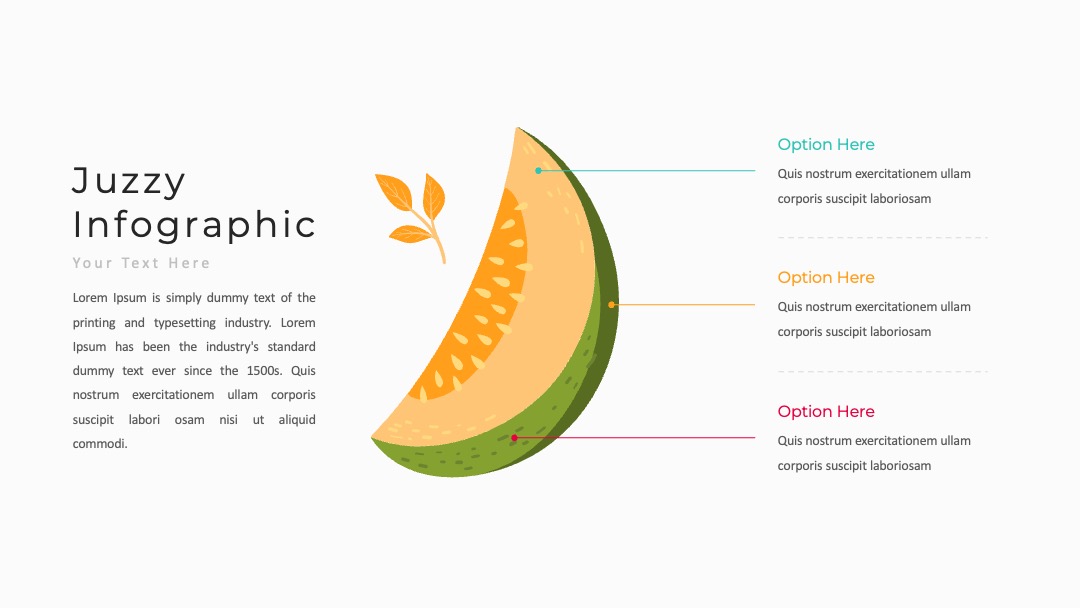 Juzzy
Infographic

Your Text Here

Lorem Ipsum is simply dummy text of the printing and typesetting industry. Lorem Ipsum has been the industry's standard dummy text ever since the 1500s. Quis nostrum exercitationem ullam corporis suscipit labori osam nisi ut aliquid commodi.

Option Here

Quis nostrum exercitationem ullam corporis suscipit laboriosam

Option Here

Quis nostrum exercitationem ullam corporis suscipit laboriosam

Option Here

Quis nostrum exercitationem ullam corporis suscipit laboriosam